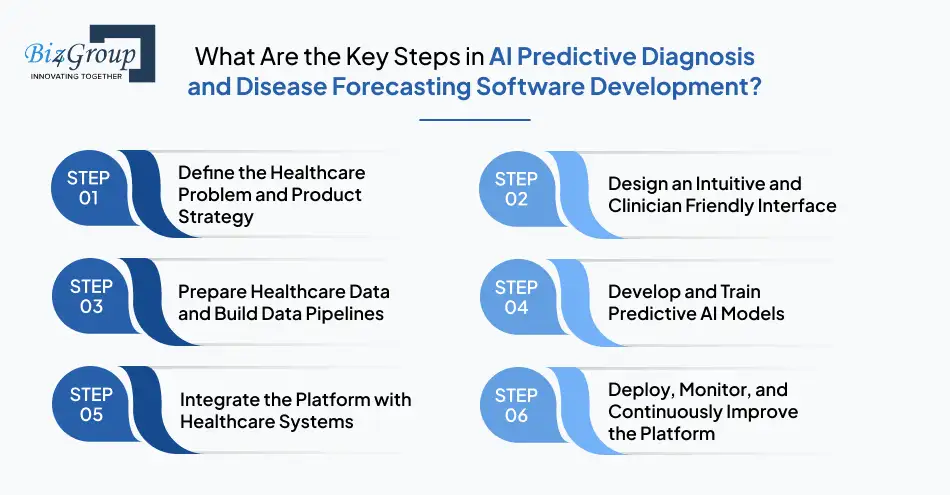 Biz4Group
INNOVATING TOGETHER

What Are the Key Steps in AI Predictive Diagnosis and Disease Forecasting Software Development?

STEP 01
Define the Healthcare Problem and Product Strategy

STEP 02
Design an Intuitive and Clinician Friendly Interface

STEP 03
Prepare Healthcare Data and Build Data Pipelines

STEP 04
Develop and Train Predictive AI Models

STEP 05
Integrate the Platform with Healthcare Systems

STEP 06
Deploy, Monitor, and Continuously Improve the Platform